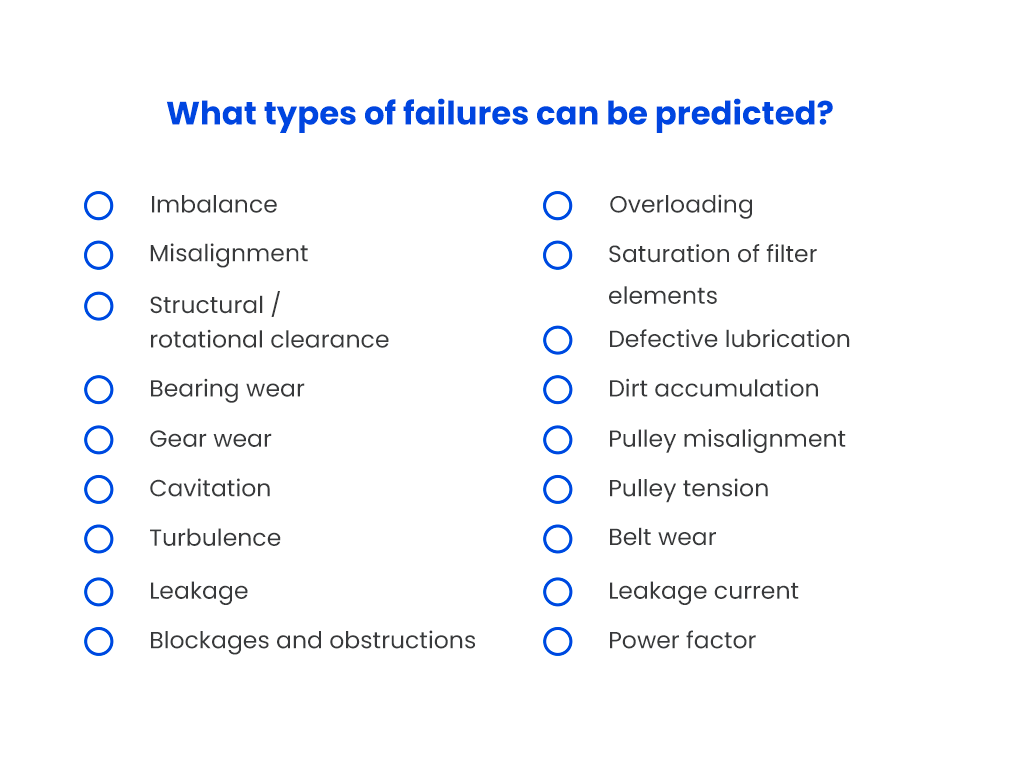 What types of failures can be predicted?

Imbalance
Misalignment
Structural / rotational clearance
Bearing wear
Gear wear
Cavitation
Turbulence
Leakage
Blockages and obstructions

Overloading
Saturation of filter elements
Defective lubrication
Dirt accumulation
Pulley misalignment
Pulley tension
Belt wear
Leakage current
Power factor